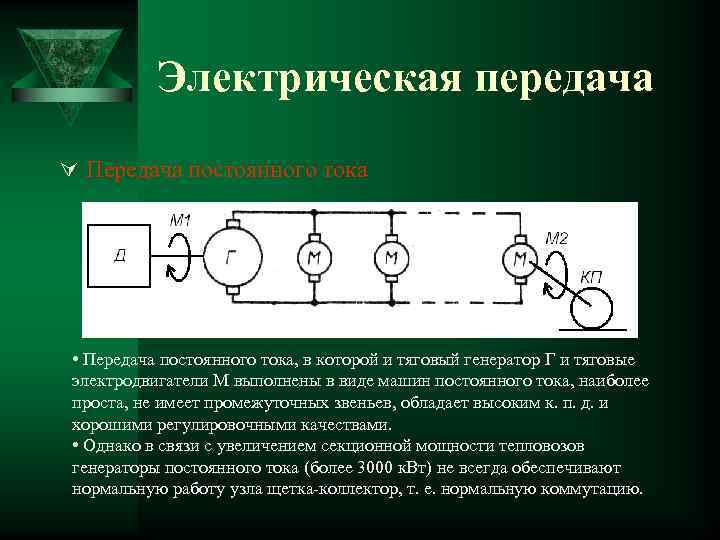 Электрическая передача

Передача постоянного тока

Д

М1

Г

М

М

М

М2

КП

• Передача постоянного тока, в которой и тяговый генератор Г и тяговые электродвигатели М выполнены в виде машин постоянного тока, наиболее проста, не имеет промежуточных звеньев, обладает высоким к. п. д. и хорошими регулировочными качествами.
• Однако в связи с увеличением секционной мощности тепловозов генераторы постоянного тока (более 3000 кВт) не всегда обеспечивают нормальную работу узла щетка-коллектор, т. е. нормальную коммутацию.